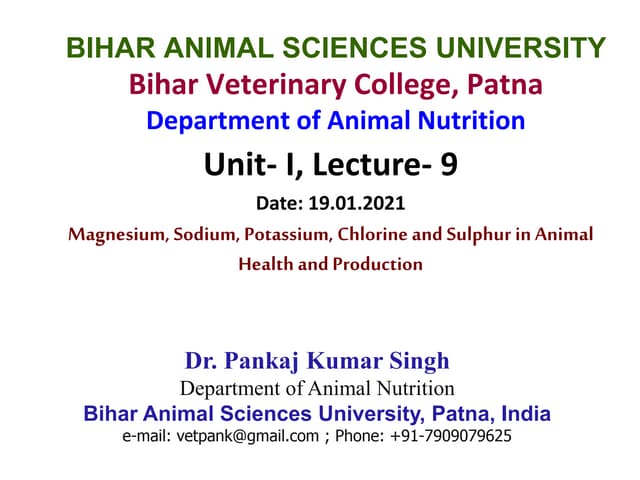 BIHAR ANIMAL SCIENCES UNIVERSITY
Bihar Veterinary College, Patna
Department of Animal Nutrition

Unit- I, Lecture- 9

Date: 19.01.2021

Magnesium, Sodium, Potassium, Chlorine and Sulphur in Animal Health and Production

Dr. Pankaj Kumar Singh
Department of Animal Nutrition
Bihar Animal Sciences University, Patna, India
e-mail: vetpank@gmail.com ; Phone: +91-7909079625